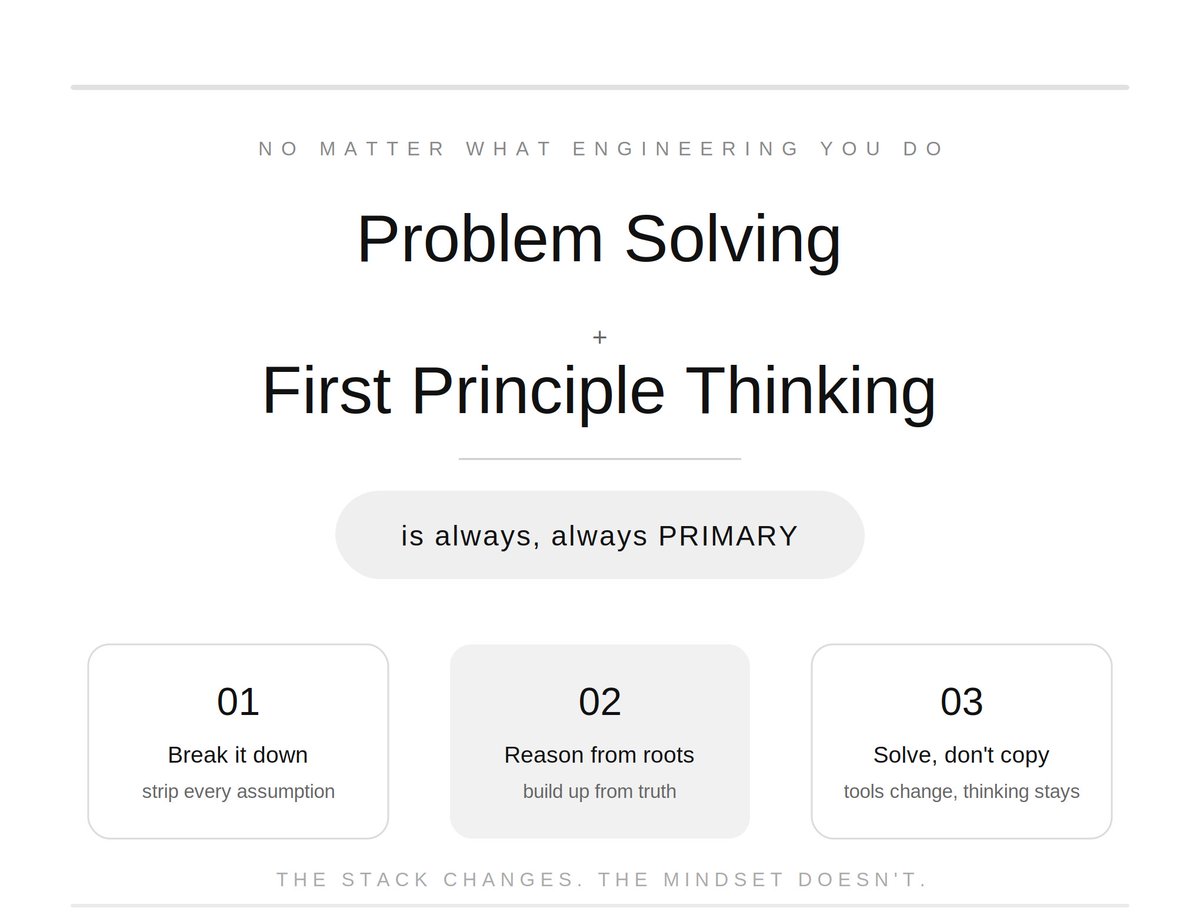 NO MATTER WHAT ENGINEERING YOU DO

Problem Solving

+

First Principle Thinking

is always, always PRIMARY

01

Break it down

strip every assumption

02

Reason from roots

build up from truth

03

Solve, don't copy

tools change, thinking stays

THE STACK CHANGES. THE MINDSET DOESN'T.